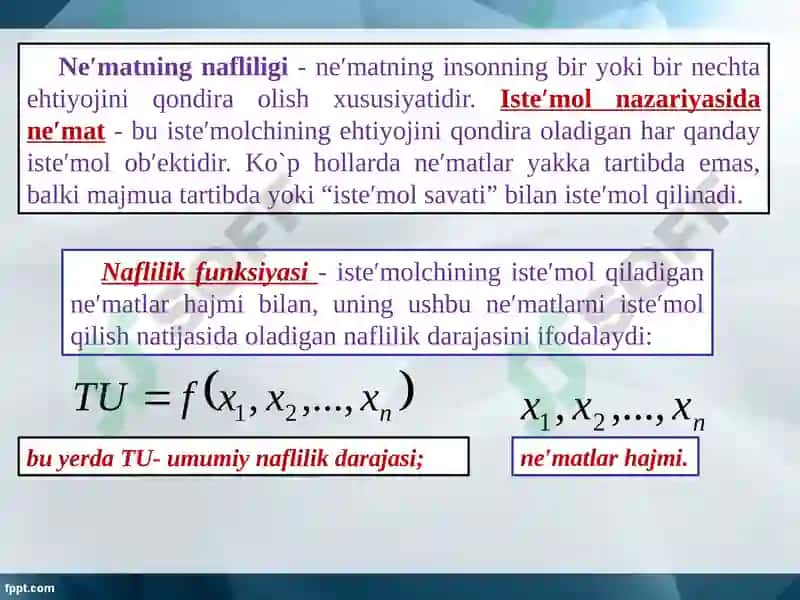 Ne′matning nafliligi - ne′matning insonning bir yoki bir nechta ehtiyojini qondira olish xususiyatidir. Iste′mol nazariyasida ne′mat - bu iste′molchining ehtiyojini qondira oladigan har qanday iste′mol ob′ektidir. Ko`p hollarda ne′matlar yakka tartibda emas, balki majmua tartibda yoki “iste′mol savati” bilan iste′mol qilinadi.

Naflilik funksiyasi - iste′molchining iste′mol qiladigan ne′matlar hajmi bilan, uning ushbu ne′matlarni iste′mol qilish natijasida oladigan naflilik darajasini ifodalaydi:

$TU = f(x_1, x_2, ..., x_n)$

$x_1, x_2, ..., x_n$

bu yerda TU- umumiy naflilik darajasi;

ne′matlar hajmi.

fppt.com